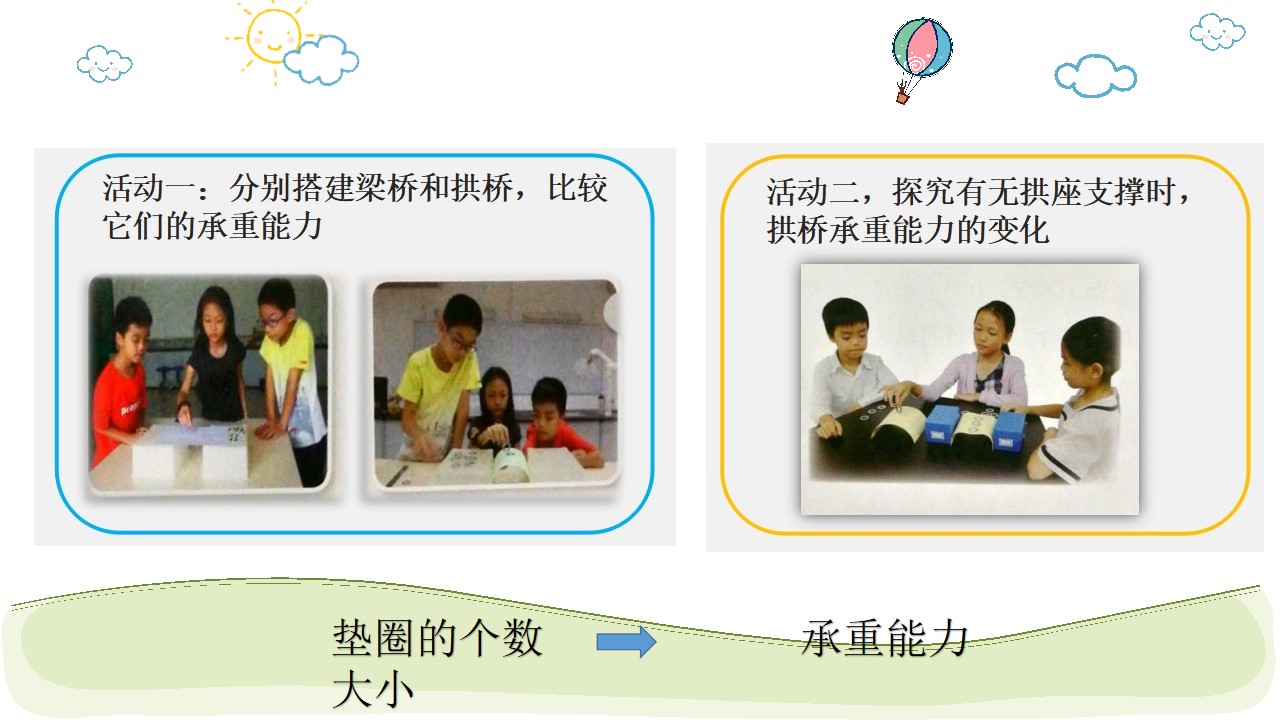 活动一：分别搭建梁桥和拱桥，比较它们的承重能力

活动二，探究有无拱座支撑时，拱桥承重能力的变化

垫圈的个数大小

承重能力